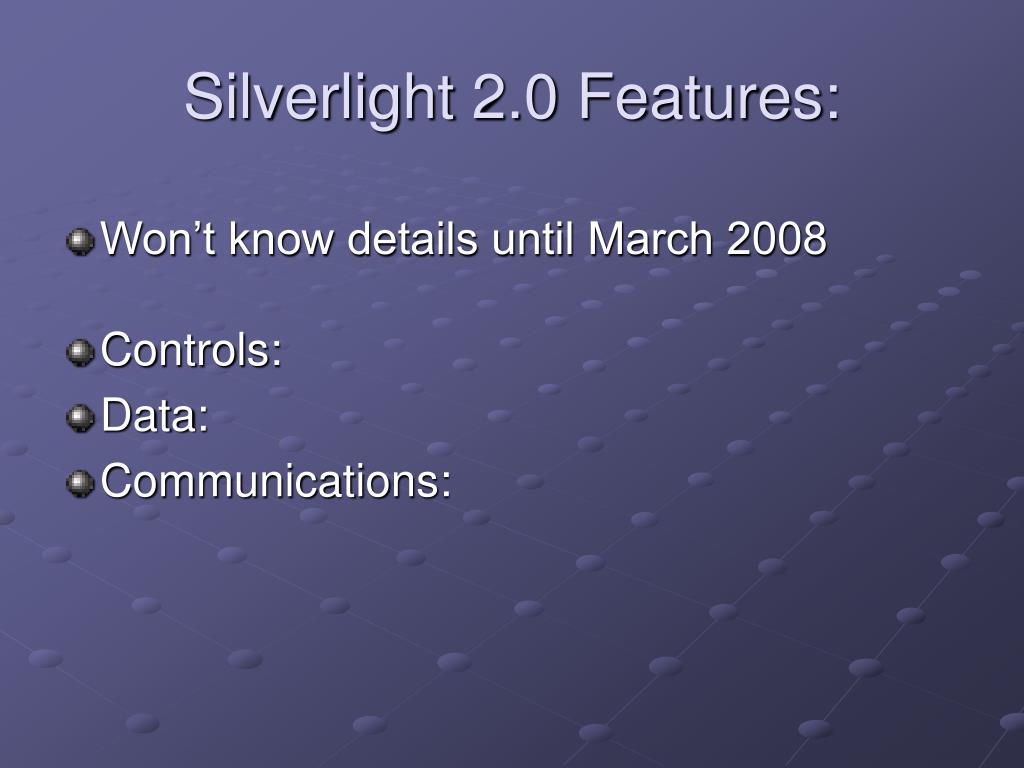 Silverlight 2.0 Features:

Won’t know details until March 2008

Controls:
Data:
Communications: